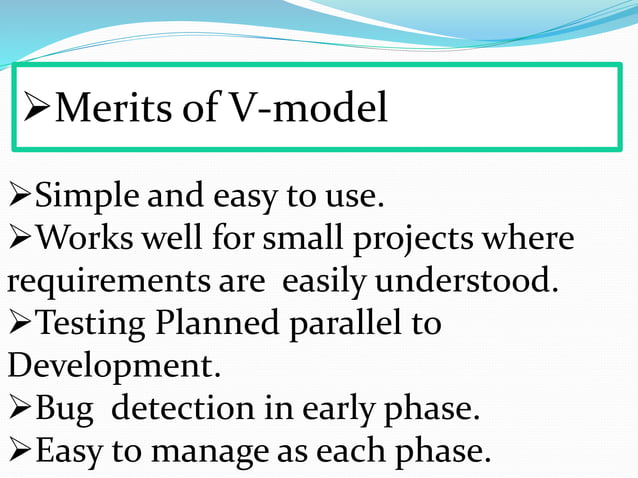 ➢Merits of V-model

➢Simple and easy to use.
➢Works well for small projects where requirements are easily understood.
➢Testing Planned parallel to Development.
➢Bug detection in early phase.
➢Easy to manage as each phase.